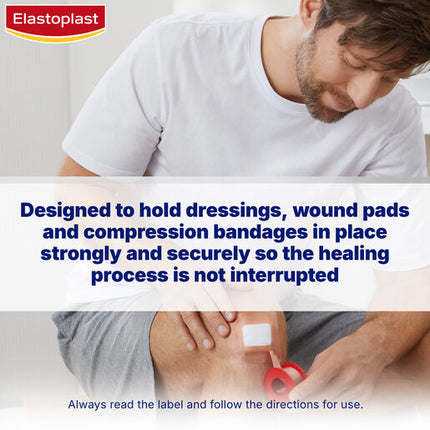 Elastoplast

Designed to hold dressings, wound pads and compression bandages in place strongly and securely so the healing process is not interrupted

Always read the label and follow the directions for use.